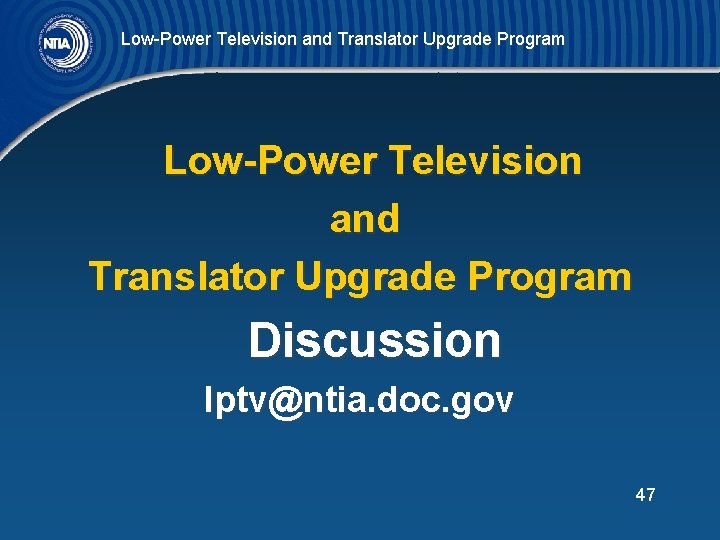 NTIA

Low-Power Television and Translator Upgrade Program

Low-Power Television and Translator Upgrade Program

Discussion

lptv@ntia.doc.gov

47